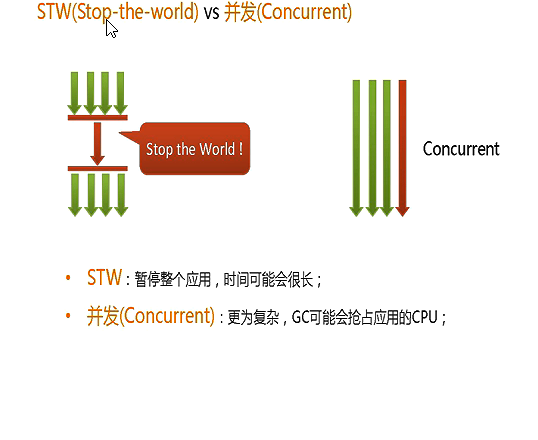 STW(Stop-the-world) vs 并发(Concurrent)

Stop the World !

Concurrent

• STW：暂停整个应用，时间可能会很长；

• 并发(Concurrent)：更为复杂，GC可能会抢占应用的CPU；